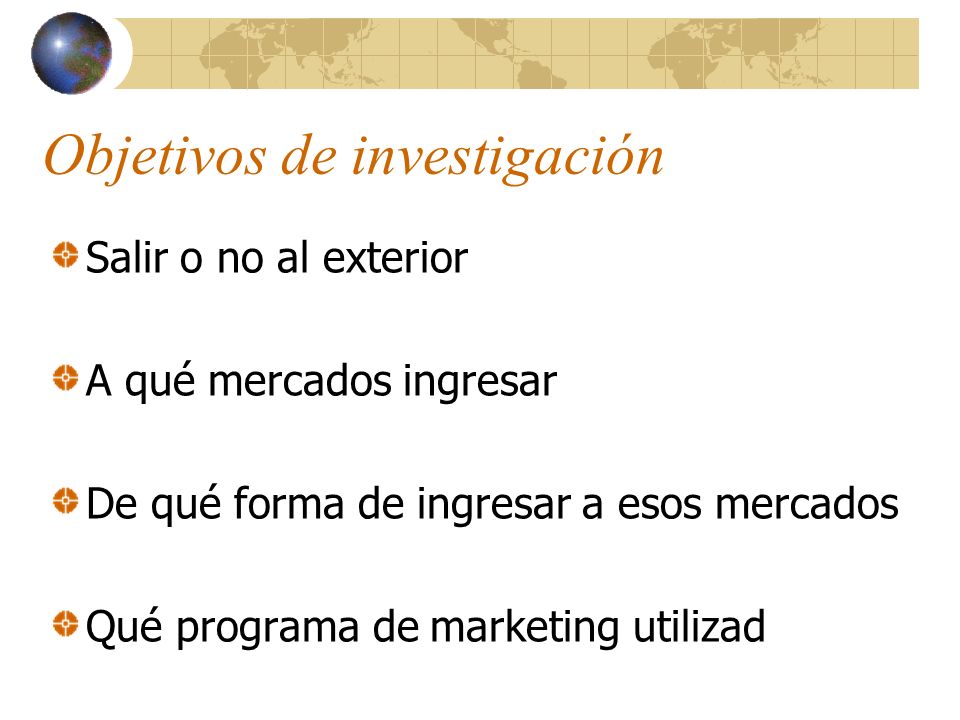 Objetivos de investigación

Salir o no al exterior

A qué mercados ingresar

De qué forma de ingresar a esos mercados

Qué programa de marketing utilizad